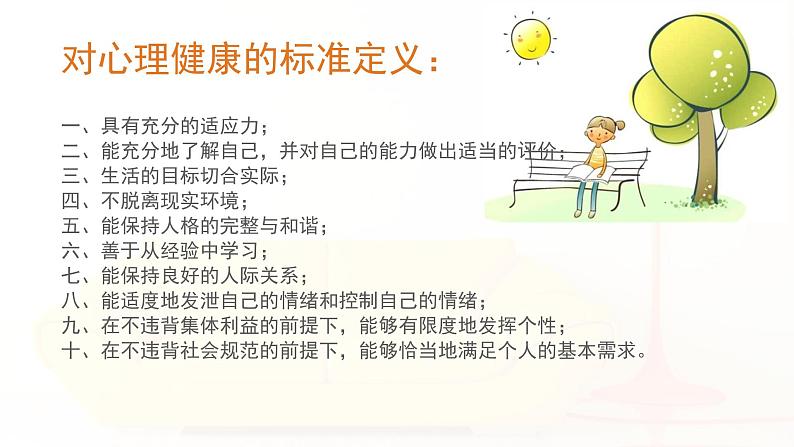 对心理健康的标准定义：

一、具有充分的适应力；
二、能充分地了解自己，并对自己的能力做出适当的评价；
三、生活的目标切合实际；
四、不脱离现实环境；
五、能保持人格的完整与和谐；
六、善于从经验中学习；
七、能保持良好的人际关系；
八、能适度地发泄自己的情绪和控制自己的情绪；
九、在不违背集体利益的前提下，能够有限度地发挥个性；
十、在不违背社会规范的前提下，能够恰当地满足个人的基本需求。